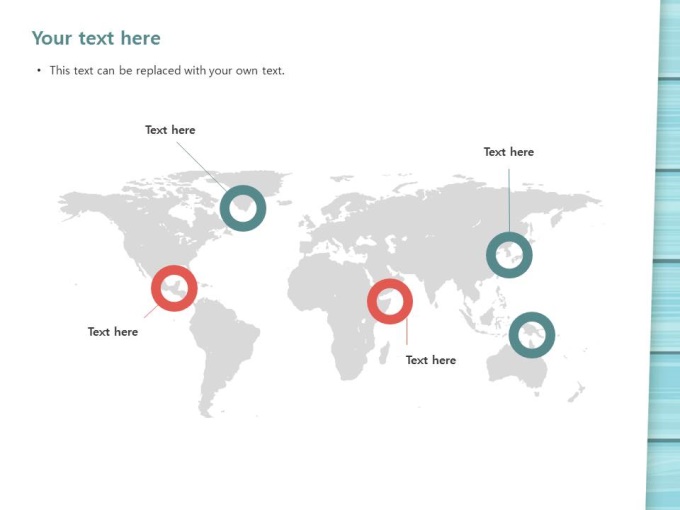 Your text here

• This text can be replaced with your own text.

Text here

Text here

Text here

Text here